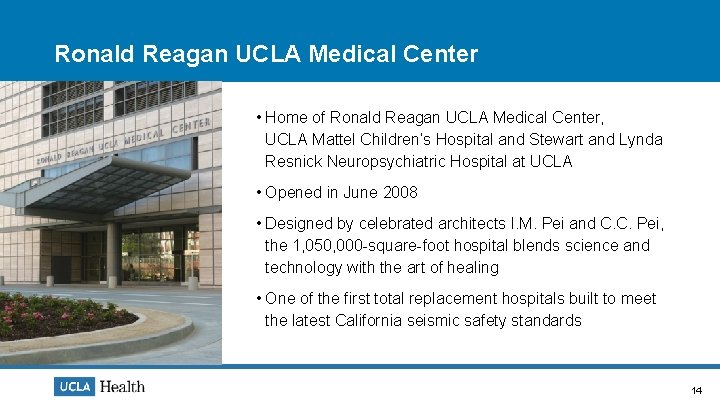 Ronald Reagan UCLA Medical Center

RONALD REAGAN UCLA MEDICAL CENTER

• Home of Ronald Reagan UCLA Medical Center, UCLA Mattel Children's Hospital and Stewart and Lynda Resnick Neuropsychiatric Hospital at UCLA

• Opened in June 2008

• Designed by celebrated architects I.M. Pei and C.C. Pei, the 1,050,000-square-foot hospital blends science and technology with the art of healing

• One of the first total replacement hospitals built to meet the latest California seismic safety standards

UCLA Health

14